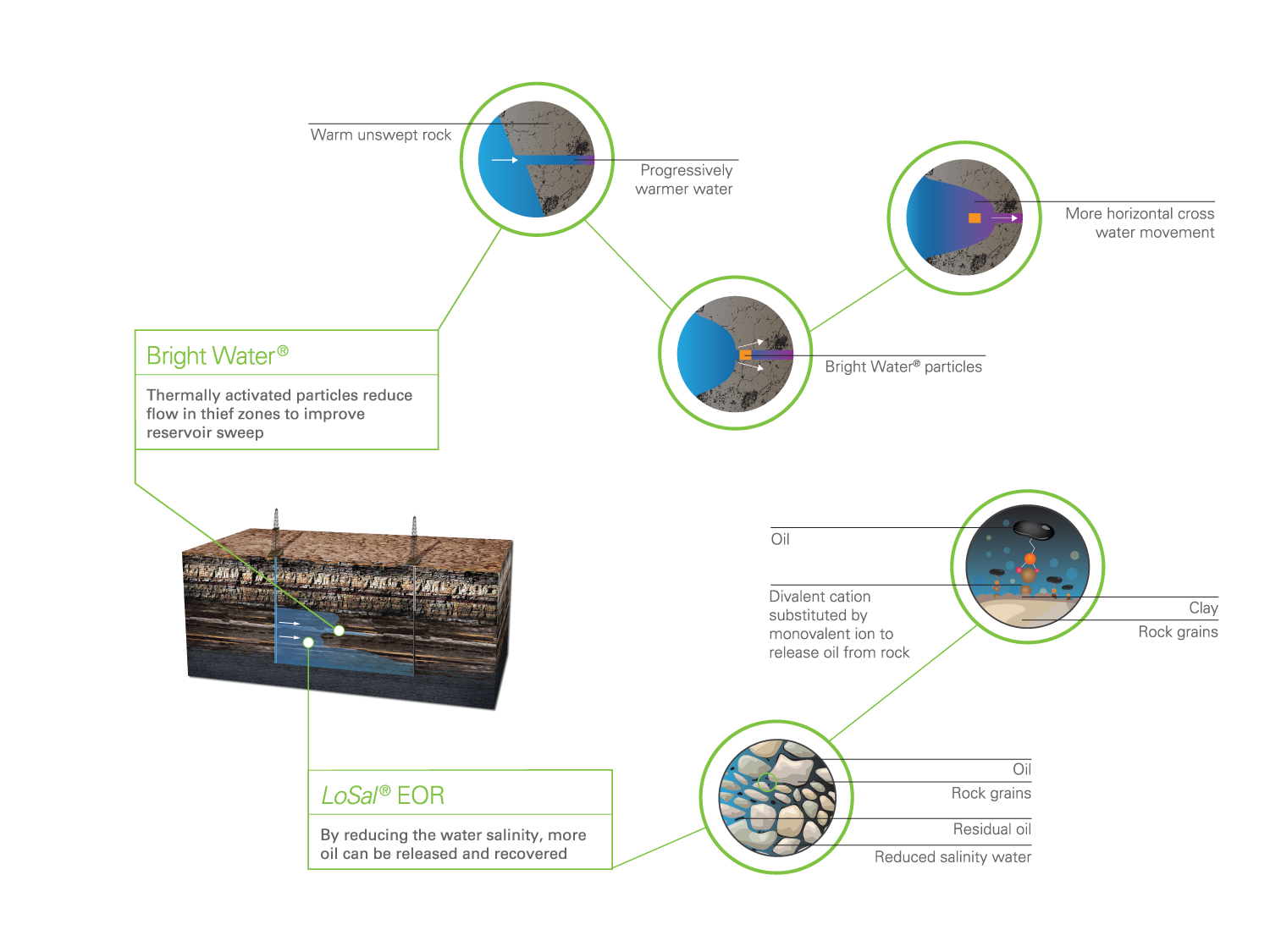 Warm unswept rock

Progressively warmer water

More horizontal cross water movement

Bright Water® particles

Bright Water®

Thermally activated particles reduce flow in thief zones to improve reservoir sweep

Oil

Divalent cation substituted by monovalent ion to release oil from rock

Clay

Rock grains

LoSal® EOR

By reducing the water salinity, more oil can be released and recovered

Oil

Rock grains

Residual oil

Reduced salinity water